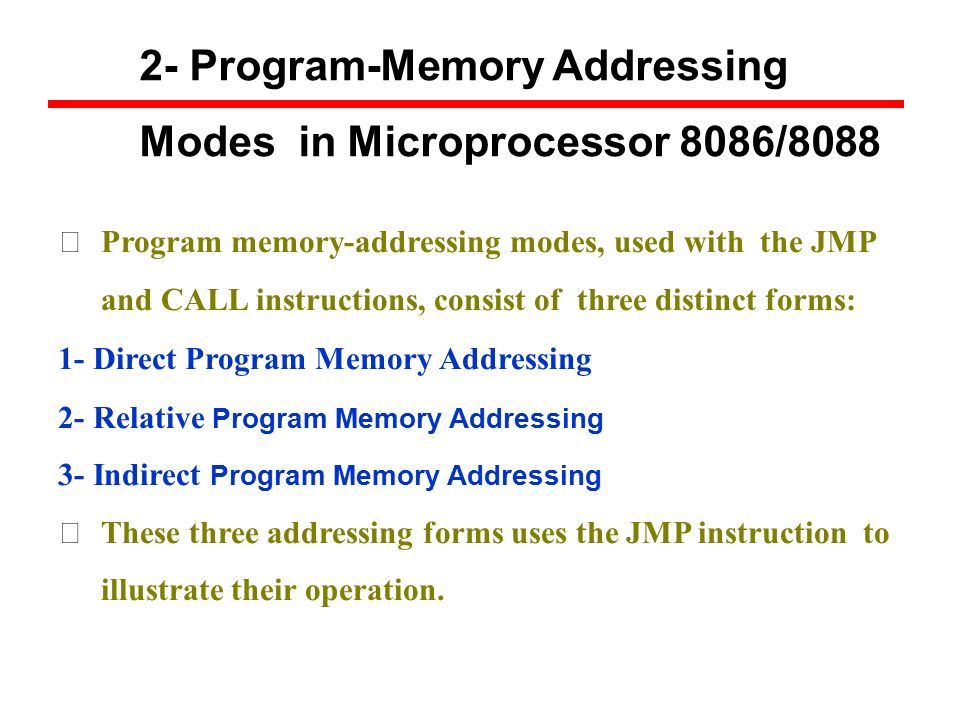 2- Program-Memory Addressing

Modes in Microprocessor 8086/8088

Program memory-addressing modes, used with the JMP and CALL instructions, consist of three distinct forms:

1- Direct Program Memory Addressing

2- Relative Program Memory Addressing

3- Indirect Program Memory Addressing

These three addressing forms uses the JMP instruction to illustrate their operation.